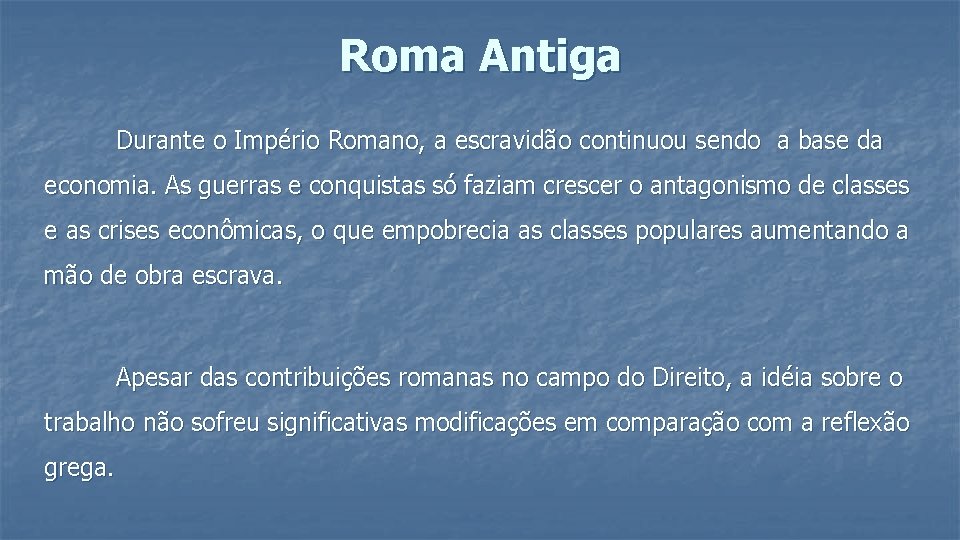 Roma Antiga

Durante o Império Romano, a escravidão continuou sendo  a base da economia. As guerras e conquistas só faziam crescer o antagonismo de classes e as crises econômicas, o que empobrecia as classes populares aumentando a mão de obra escrava.

Apesar das contribuições romanas no campo do Direito, a idéia sobre o trabalho não sofreu significativas modificações em comparação com a reflexão grega.